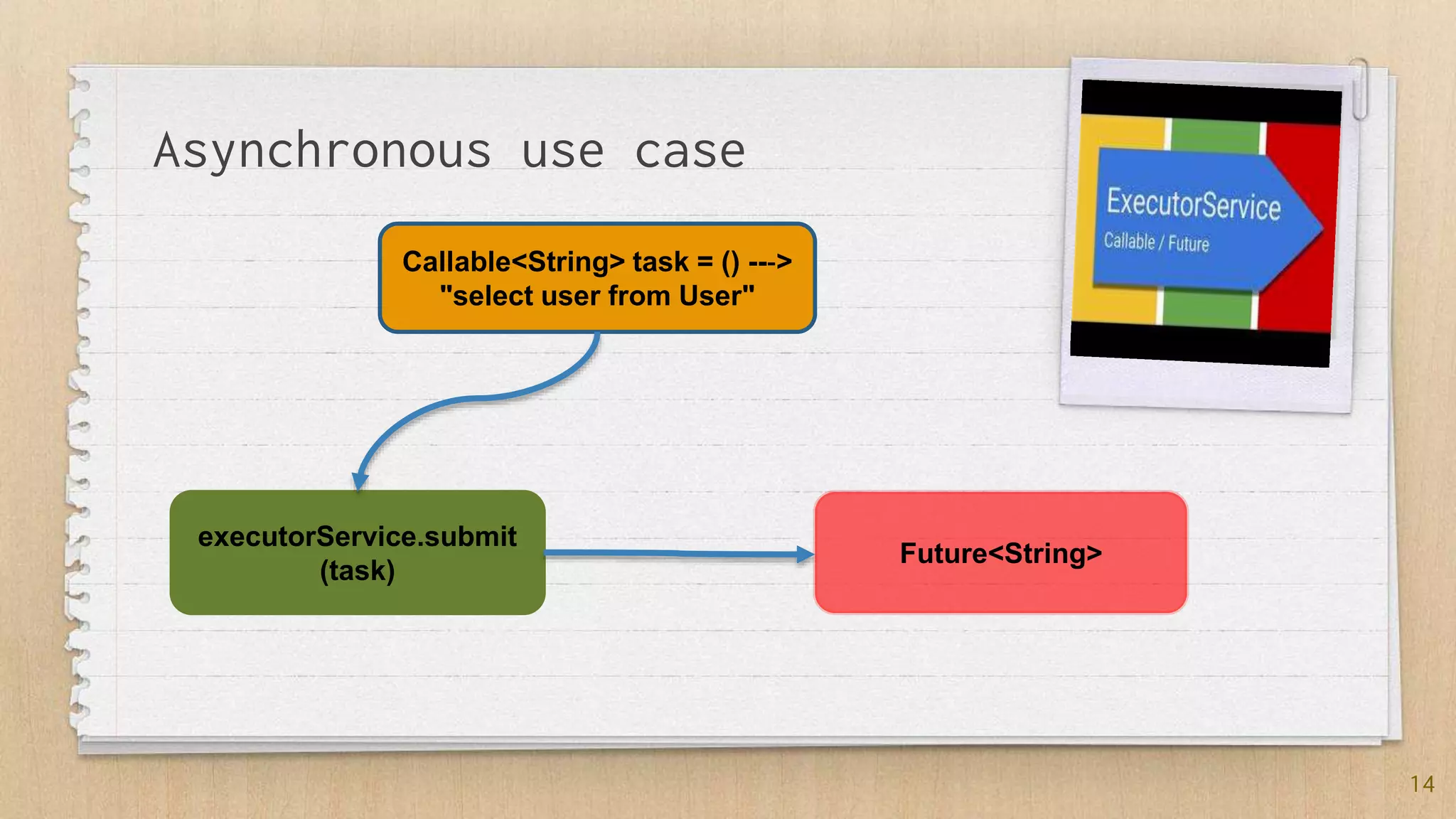 Asynchronous use case

ExecutorService
Callable / Future

Callable<String> task = () ---> "select user from User"

executorService.submit (task)

Future<String>

14